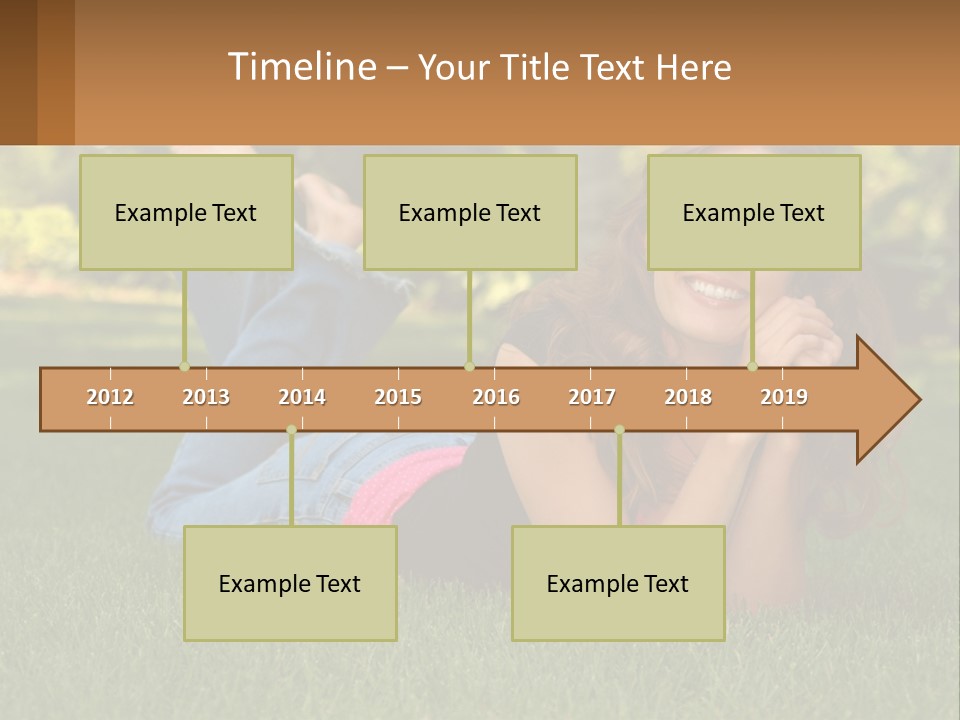 Timeline – Your Title Text Here

Example Text

Example Text

Example Text

2012 2013 2014 2015 2016 2017 2018 2019

Example Text

Example Text